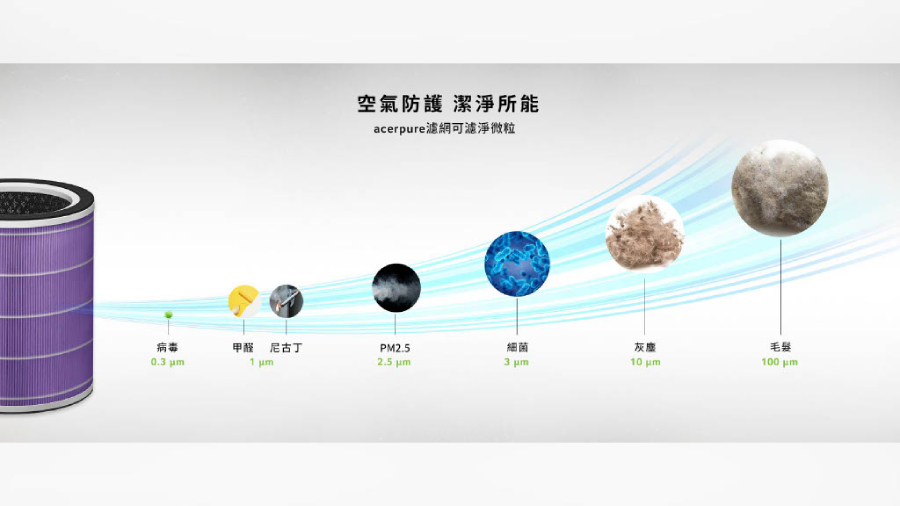 空氣防護 潔淨所能

acerpure濾網可濾淨微粒

病毒
0.3 µm

甲醛 尼古丁
1 µm

PM2.5
2.5 µm

細菌
3 µm

灰塵
10 µm

毛髮
100 µm